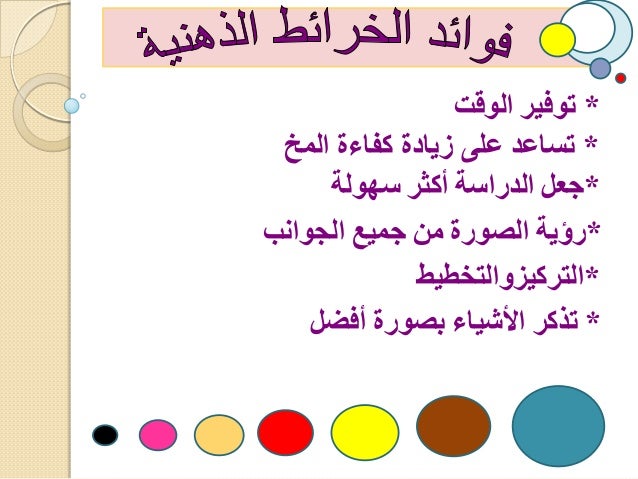 فوائد الخرائط الذهنية

* توفير الوقت
* تساعد على زيادة كفاءة المخ
*جعل الدراسة أكثر سهولة
*رؤية الصورة من جميع الجوانب
*التركيزوالتخطيط
* تذكر الأشياء بصورة أفضل